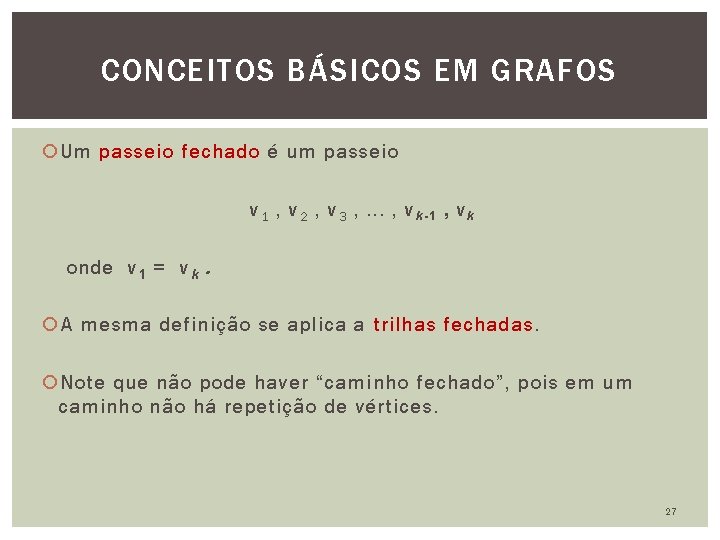 CONCEITOS BÁSICOS EM GRAFOS

Um passeio fechado é um passeio

$v_1, v_2, v_3, \ldots, v_{k-1}, v_k$

onde $v_1 = v_k$.

A mesma definição se aplica a trilhas fechadas.

Note que não pode haver “caminho fechado”, pois em um caminho não há repetição de vértices.

27